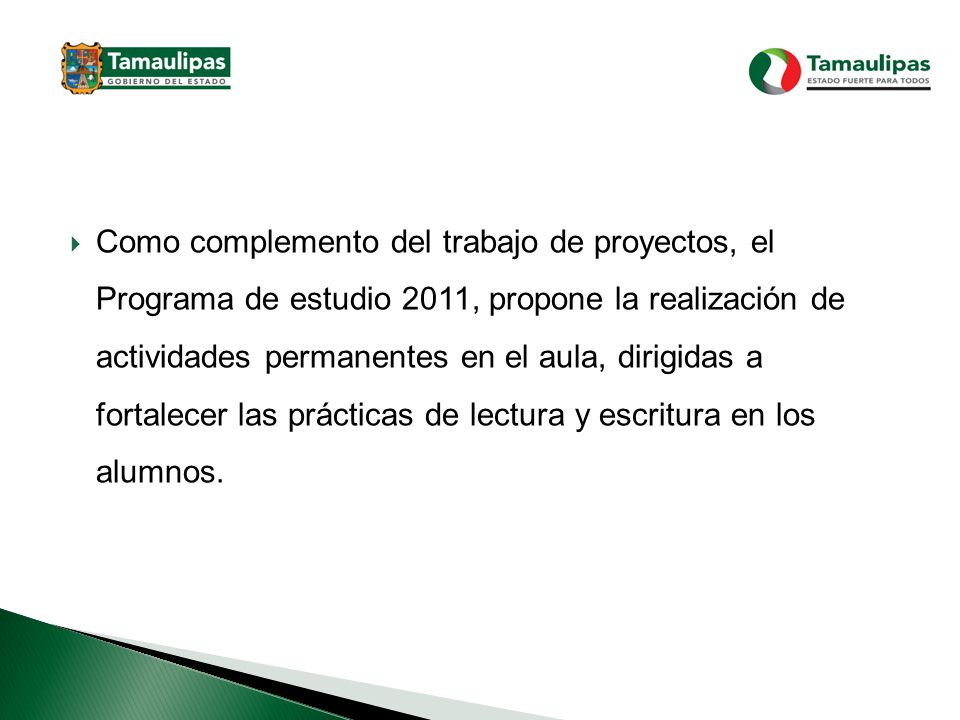 Tamaulipas
GOBIERNO DEL ESTADO

Tamaulipas
ESTADO FUERTE PARA TODOS

Como complemento del trabajo de proyectos, el Programa de estudio 2011, propone la realización de actividades permanentes en el aula, dirigidas a fortalecer las prácticas de lectura y escritura en los alumnos.